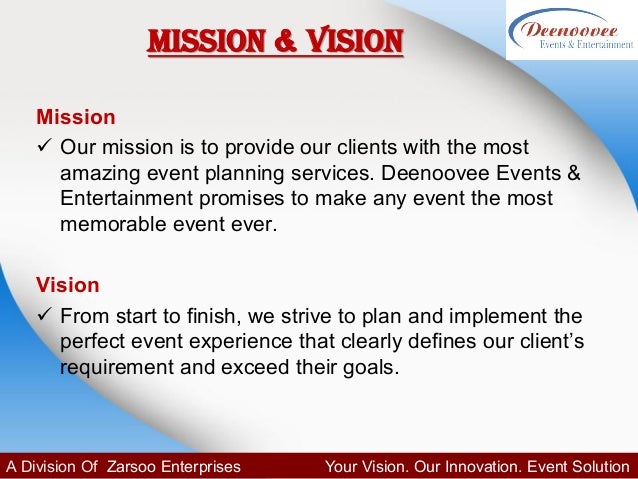 MISSION & VISION

Deenoovee
Events & Entertainment

Mission

✓ Our mission is to provide our clients with the most amazing event planning services. Deenoovee Events & Entertainment promises to make any event the most memorable event ever.

Vision

✓ From start to finish, we strive to plan and implement the perfect event experience that clearly defines our client's requirement and exceed their goals.

A Division Of Zarsoo Enterprises

Your Vision. Our Innovation. Event Solution